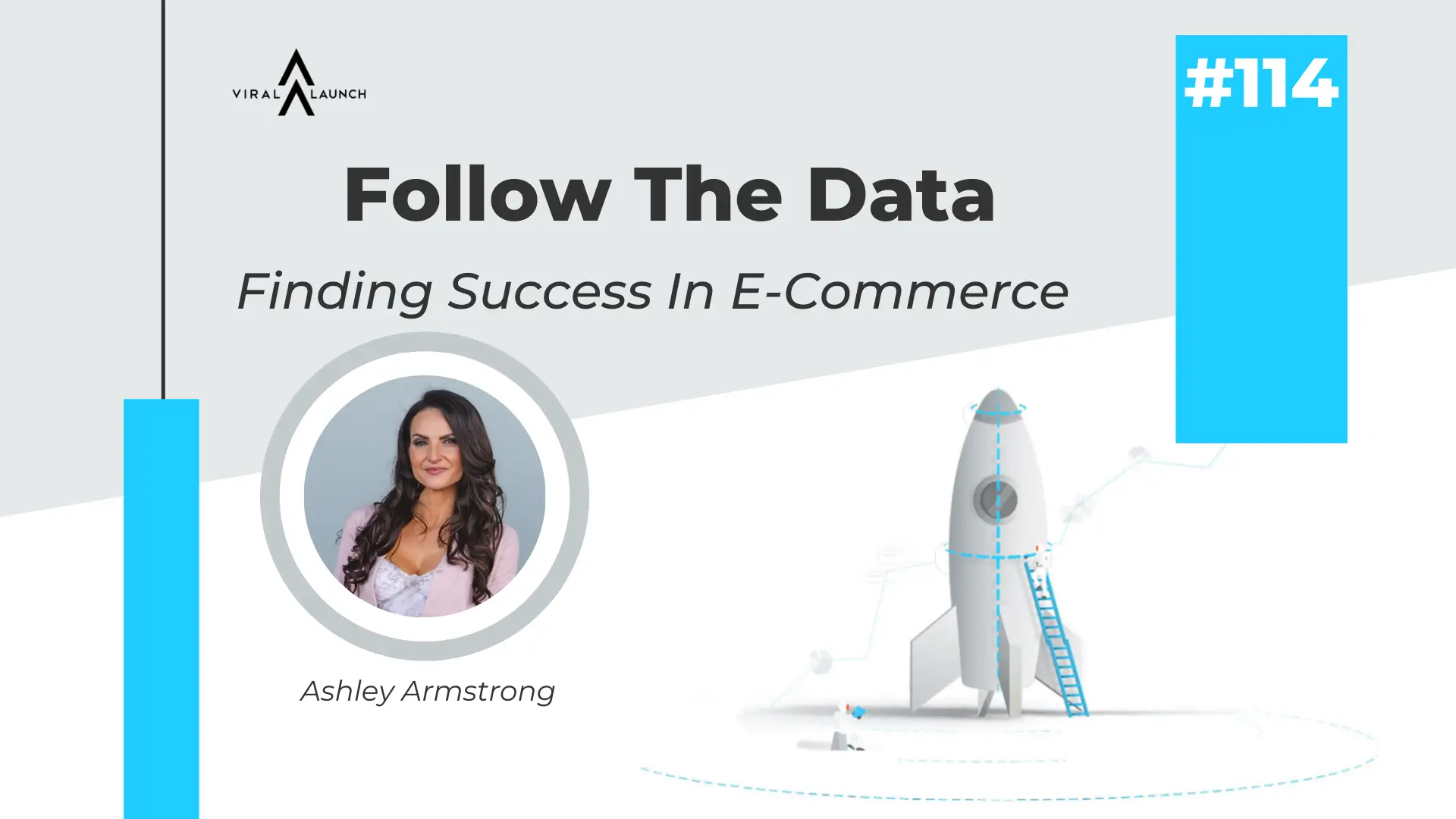 VIRAL LAUNCH

#114

Follow The Data

Finding Success In E-Commerce

Ashley Armstrong